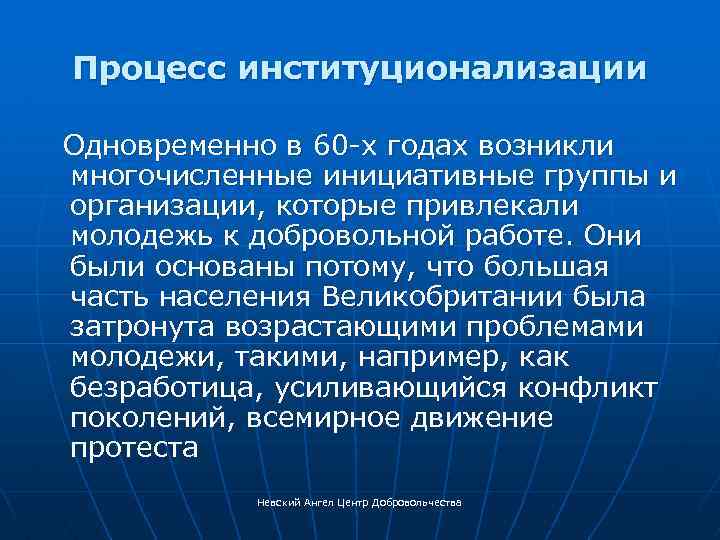 Процесс институционализации

Одновременно в 60-х годах возникли многочисленные инициативные группы и организации, которые привлекали молодежь к добровольной работе. Они были основаны потому, что большая часть населения Великобритании была затронута возрастающими проблемами молодежи, такими, например, как безработица, усиливающийся конфликт поколений, всемирное движение протеста

Невский Ангел Центр Добровольчества